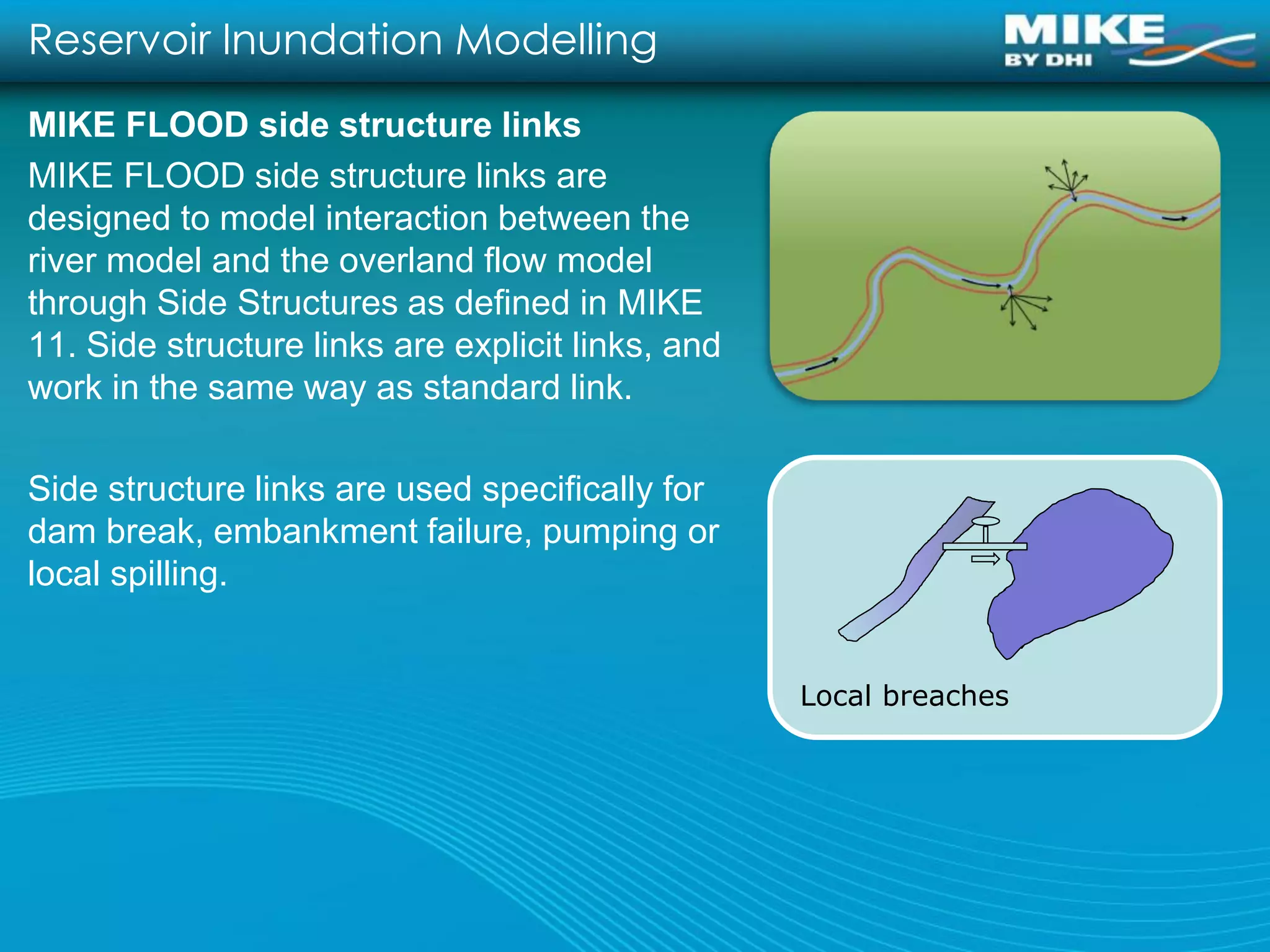 Reservoir Inundation Modelling

MIKE
BY DHI

MIKE FLOOD side structure links

MIKE FLOOD side structure links are designed to model interaction between the river model and the overland flow model through Side Structures as defined in MIKE 11. Side structure links are explicit links, and work in the same way as standard link.

Side structure links are used specifically for dam break, embankment failure, pumping or local spilling.

Local breaches